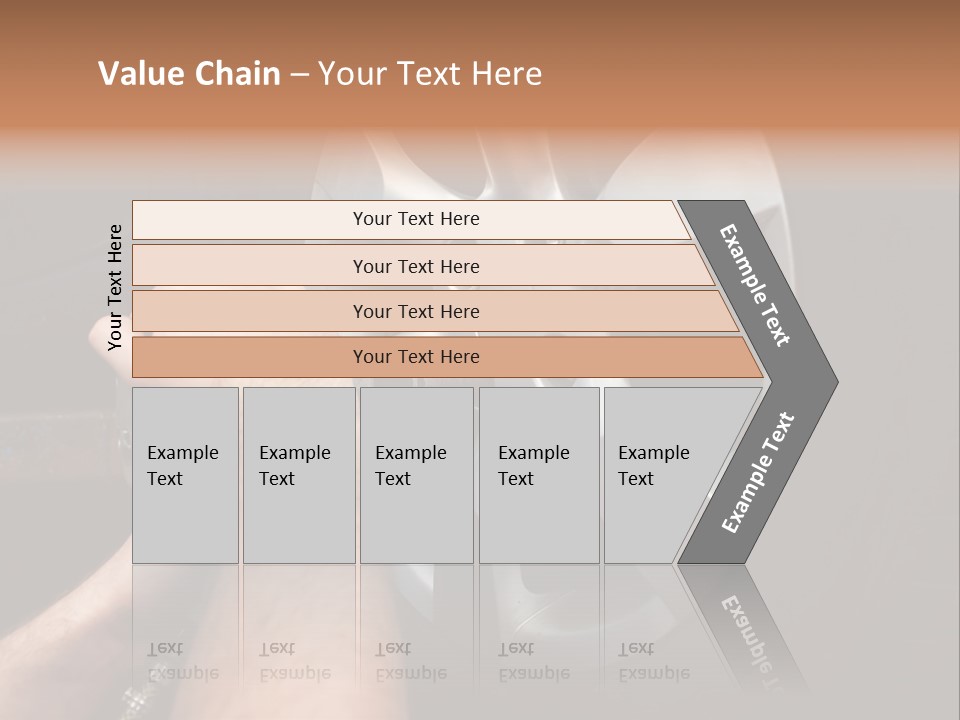 Value Chain – Your Text Here

Your Text Here

Your Text Here

Your Text Here

Your Text Here

Your Text Here

Example Text

Example Text

Example Text

Example Text

Example Text

Example Text

Example Text